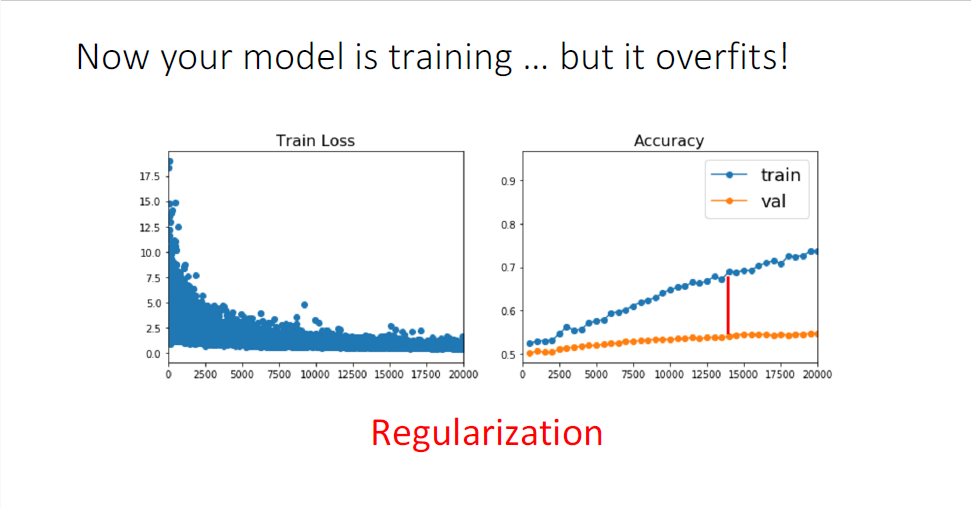 Now your model is training … but it overfits!

Train Loss

17.5
15.0
12.5
10.0
7.5
5.0
2.5
0.0

0 2500 5000 7500 10000 12500 15000 17500 20000

Accuracy

train
val

0.9
0.8
0.7
0.6
0.5

0 2500 5000 7500 10000 12500 15000 17500 20000

Regularization